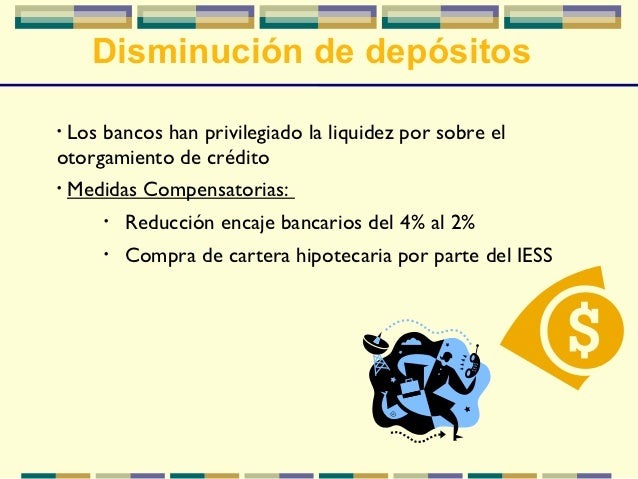 Disminución de depósitos

• Los bancos han privilegiado la liquidez por sobre el otorgamiento de crédito

• Medidas Compensatorias:

• Reducción encaje bancarios del 4% al 2%

• Compra de cartera hipotecaria por parte del IESS

$